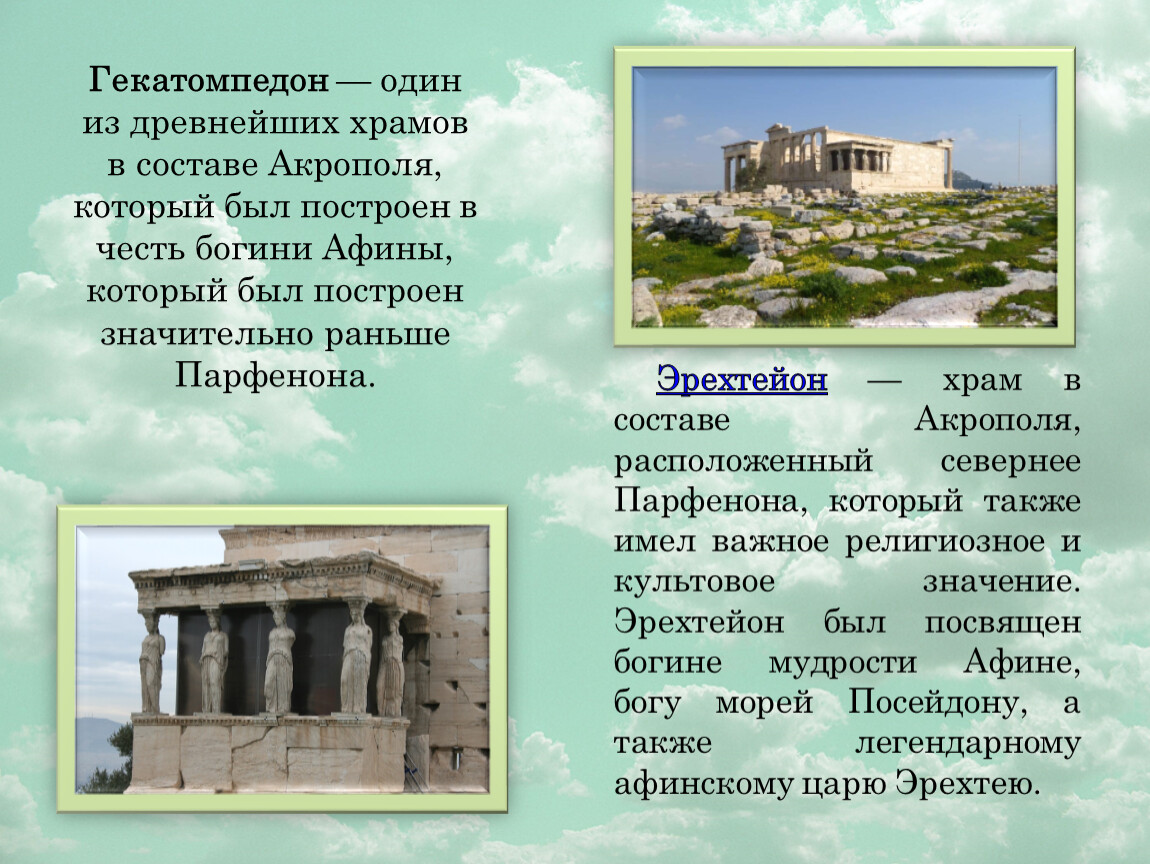 Гекатомпедон — один из древнейших храмов в составе Акрополя, который был построен в честь богини Афины, который был построен значительно раньше Парфенона.

Эрехтейон — храм в составе Акрополя, расположенный севернее Парфенона, который также имел важное религиозное и культовое значение. Эрехтейон был посвящен богине мудрости Афине, богу морей Посейдону, а также легендарному афинскому царю Эрехтею.